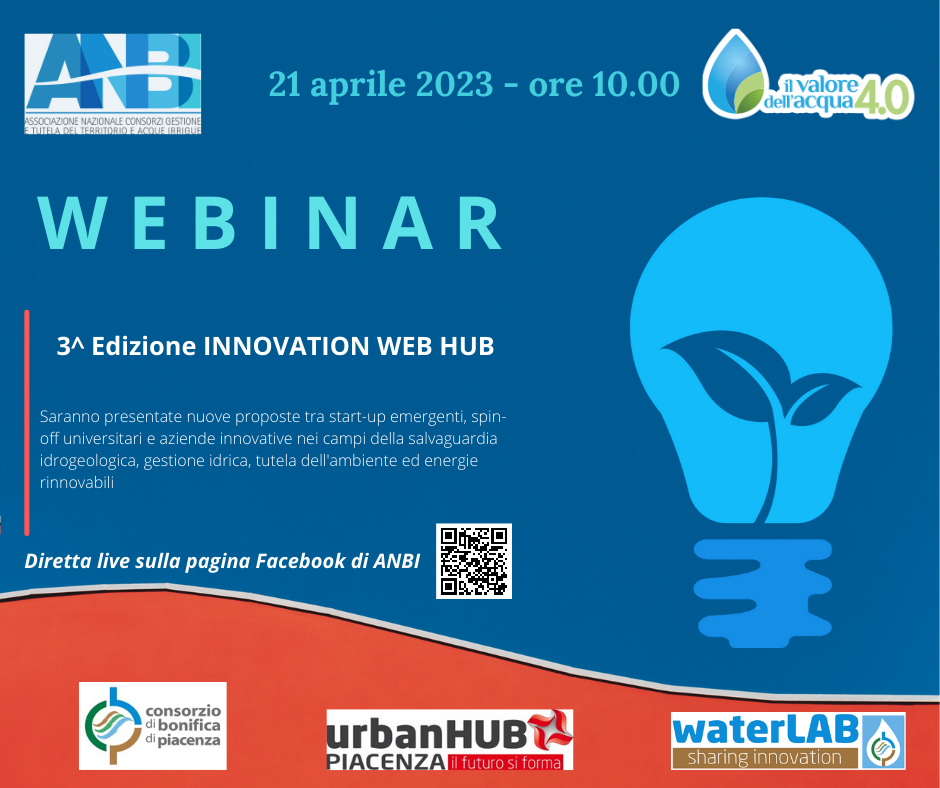 ANBI
ASSOCIAZIONE NAZIONALE CONSORZI GESTIONE E TUTELA DEL TERRITORIO E ACQUE IRRIGUE

21 aprile 2023 - ore 10.00

il valore dell'acqua 4.0

WEBINAR

3^ Edizione INNOVATION WEB HUB

Saranno presentate nuove proposte tra start-up emergenti, spin-off universitari e aziende innovative nei campi della salvaguardia idrogeologica, gestione idrica, tutela dell'ambiente ed energie rinnovabili

Diretta live sulla pagina Facebook di ANBI

consorzio di bonifica di piacenza

urbanHUB PIACENZA il futuro si forma

waterLAB sharing innovation